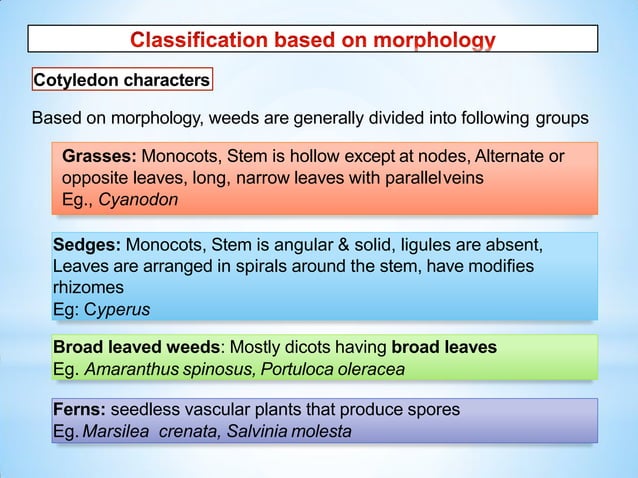 Classification based on morphology

Cotyledon characters

Based on morphology, weeds are generally divided into following groups

Grasses: Monocots, Stem is hollow except at nodes, Alternate or opposite leaves, long, narrow leaves with parallelveins
Eg., Cyanodon

Sedges: Monocots, Stem is angular & solid, ligules are absent, Leaves are arranged in spirals around the stem, have modifies rhizomes
Eg: Cyperus

Broad leaved weeds: Mostly dicots having broad leaves
Eg. Amaranthus spinosus, Portuloca oleracea

Ferns: seedless vascular plants that produce spores
Eg. Marsilea crenata, Salvinia molesta